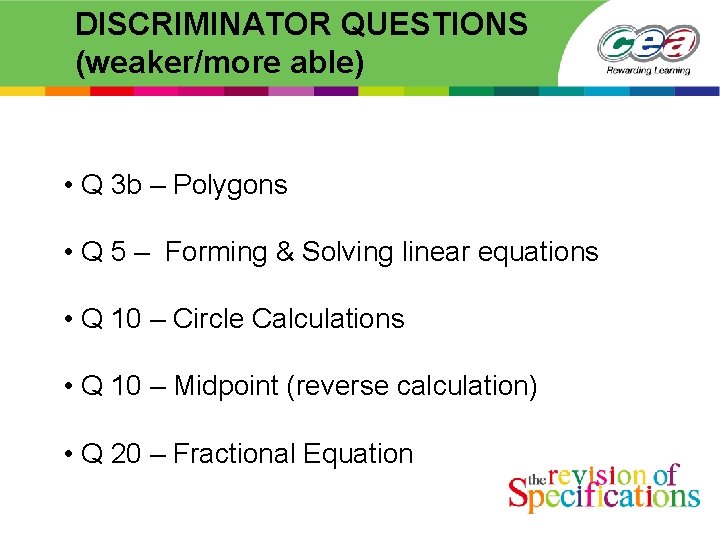 DISCRIMINATOR QUESTIONS (weaker/more able)

cea
Rewarding Learning

• Q 3b – Polygons

• Q 5 – Forming & Solving linear equations

• Q 10 – Circle Calculations

• Q 10 – Midpoint (reverse calculation)

• Q 20 – Fractional Equation

the revision of Specifications